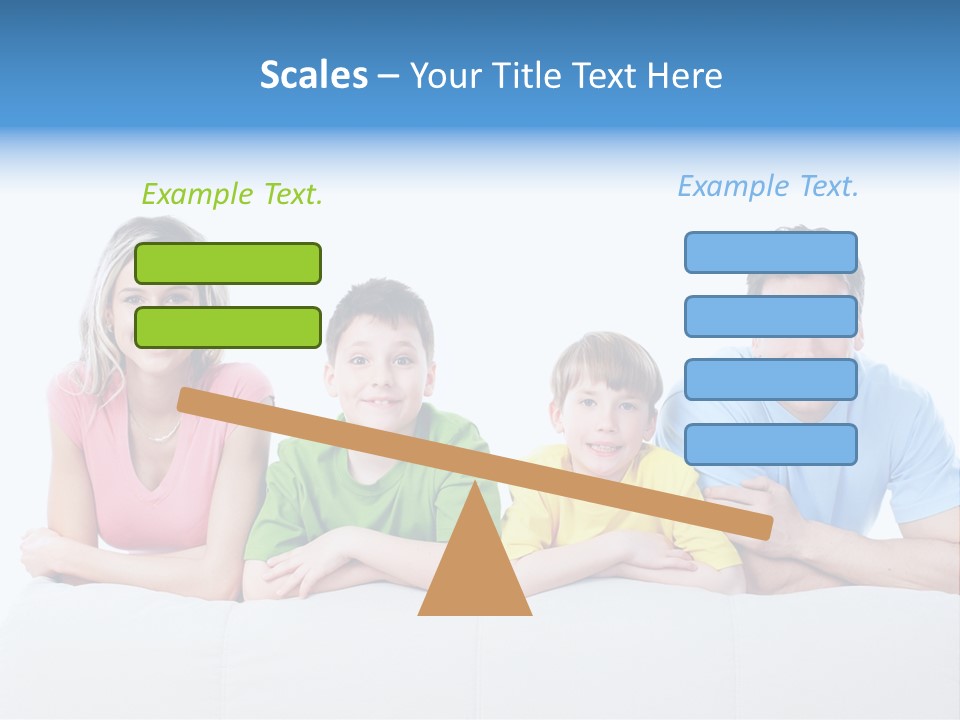 Scales – Your Title Text Here

Example Text.

Example Text.